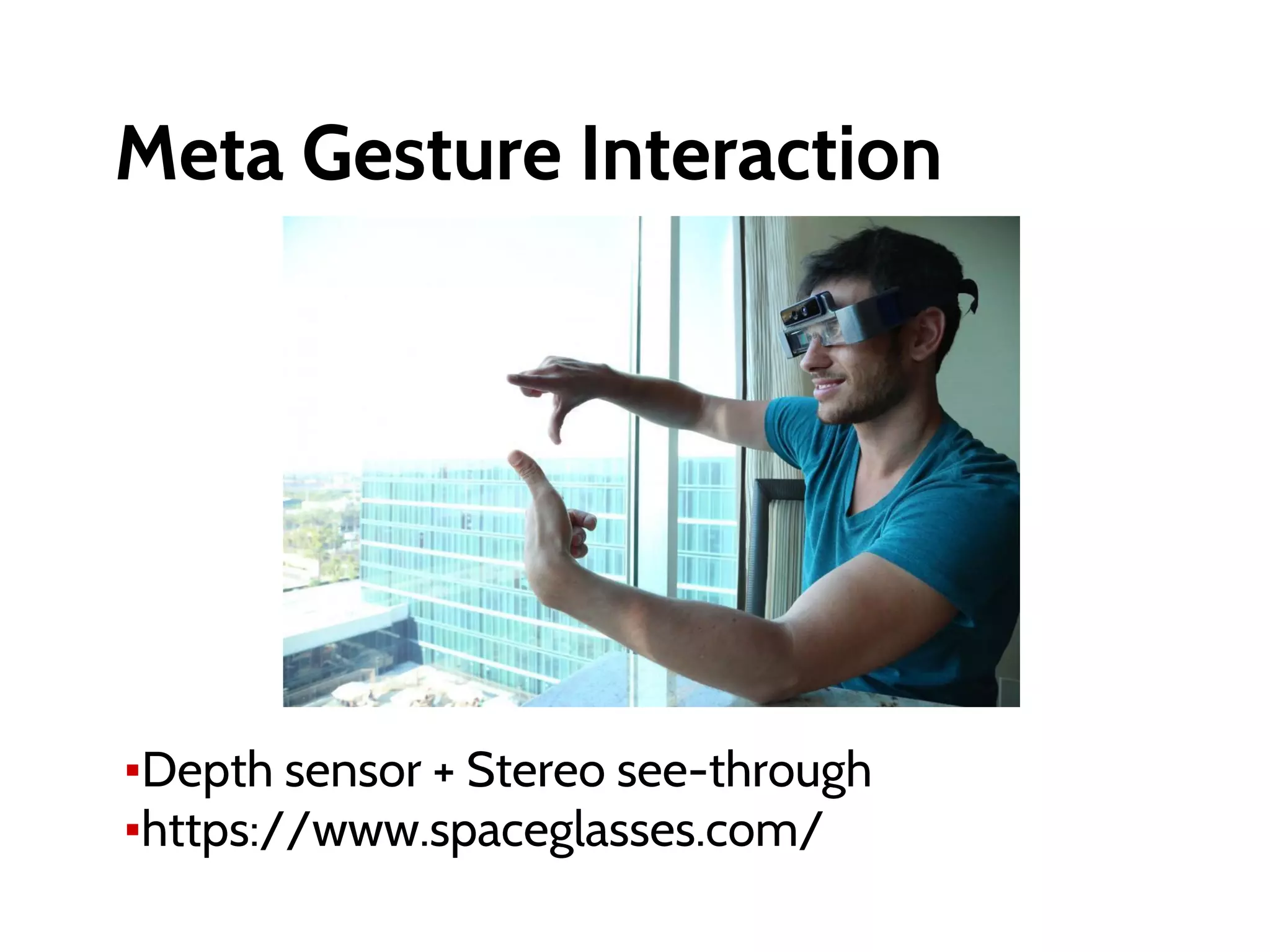 Meta Gesture Interaction

▪Depth sensor + Stereo see-through
▪https://www.spaceglasses.com/